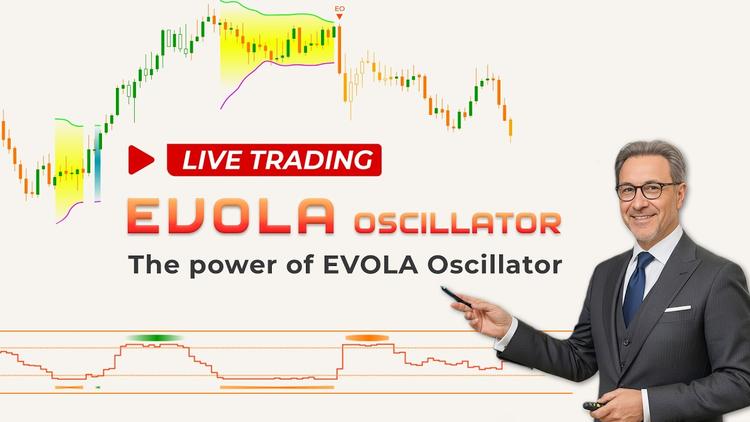 EO

LIVE TRADING

EVOLA OSCILLATOR

The power of EVOLA Oscillator